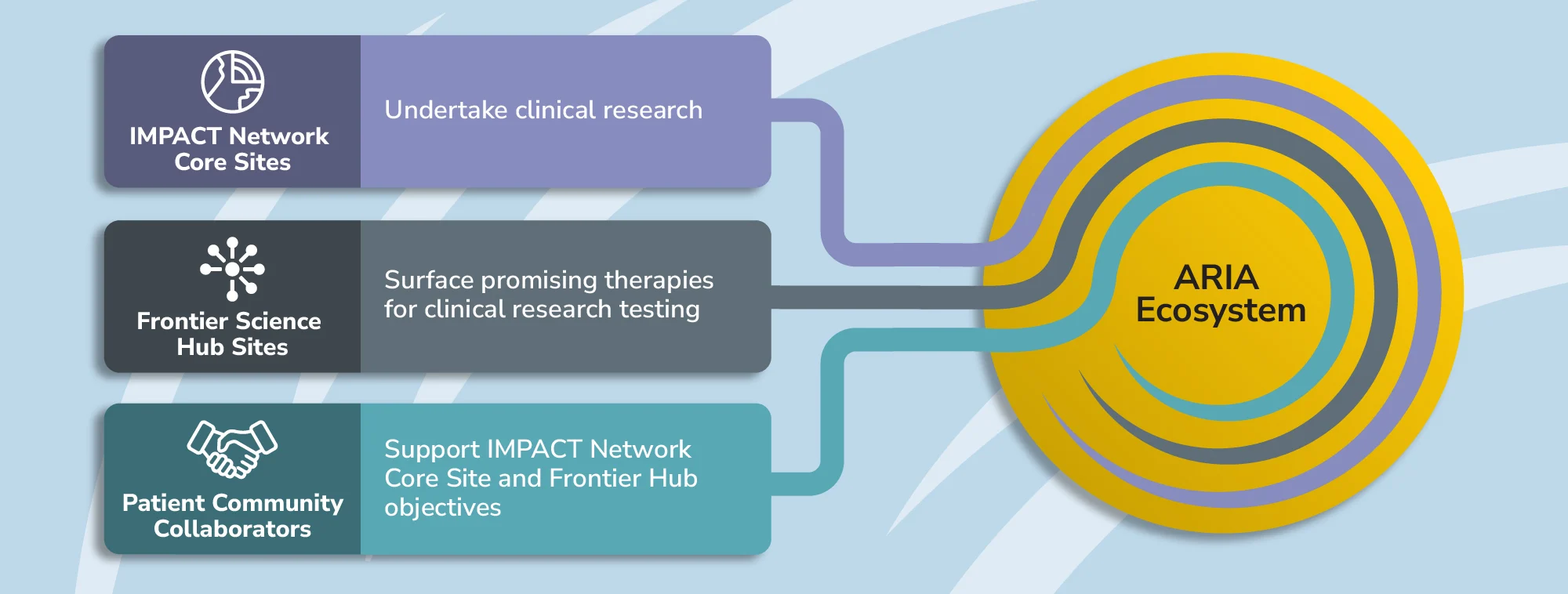 IMPACT Network Core Sites

Undertake clinical research

Frontier Science Hub Sites

Surface promising therapies for clinical research testing

Patient Community Collaborators

Support IMPACT Network Core Site and Frontier Hub objectives

ARIA Ecosystem